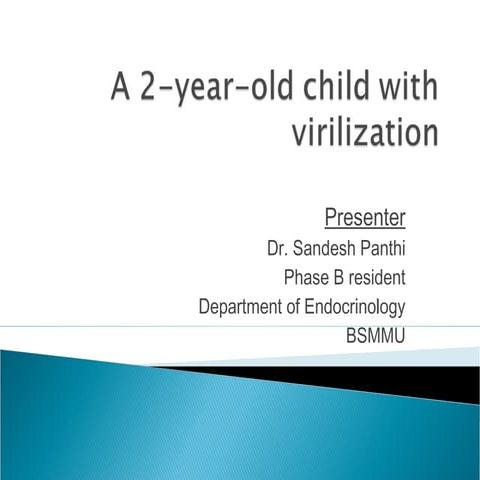 A 2-year-old child with virilization

Presenter
Dr. Sandesh Panthi
Phase B resident
Department of Endocrinology
BSMMU